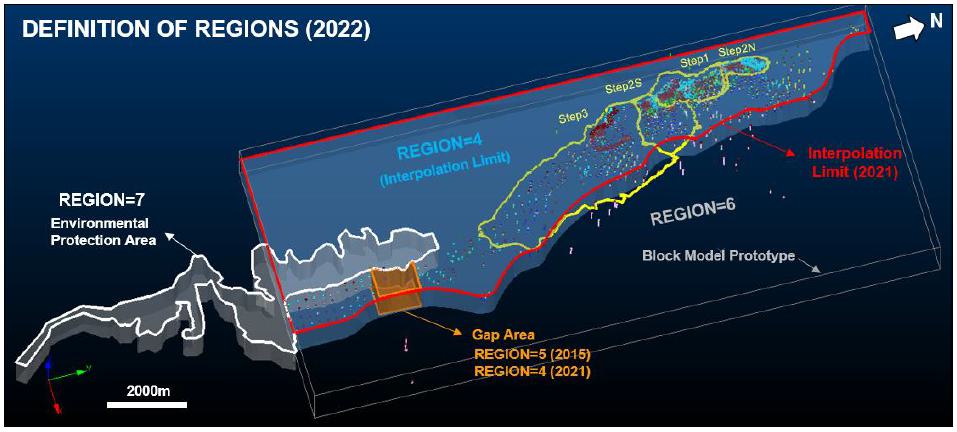 DEFINITION OF REGIONS (2022)

N

Step2N

Step1

Step2S

Step3

REGION=4
(Interpolation Limit)

Interpolation Limit (2021)

REGION=7
Environmental Protection Area

REGION=6

Block Model Prototype

Gap Area
REGION=5 (2015)
REGION=4 (2021)

2000m